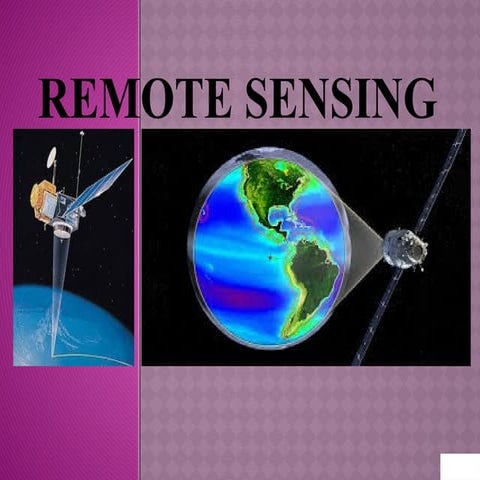 REMOTE SENSING